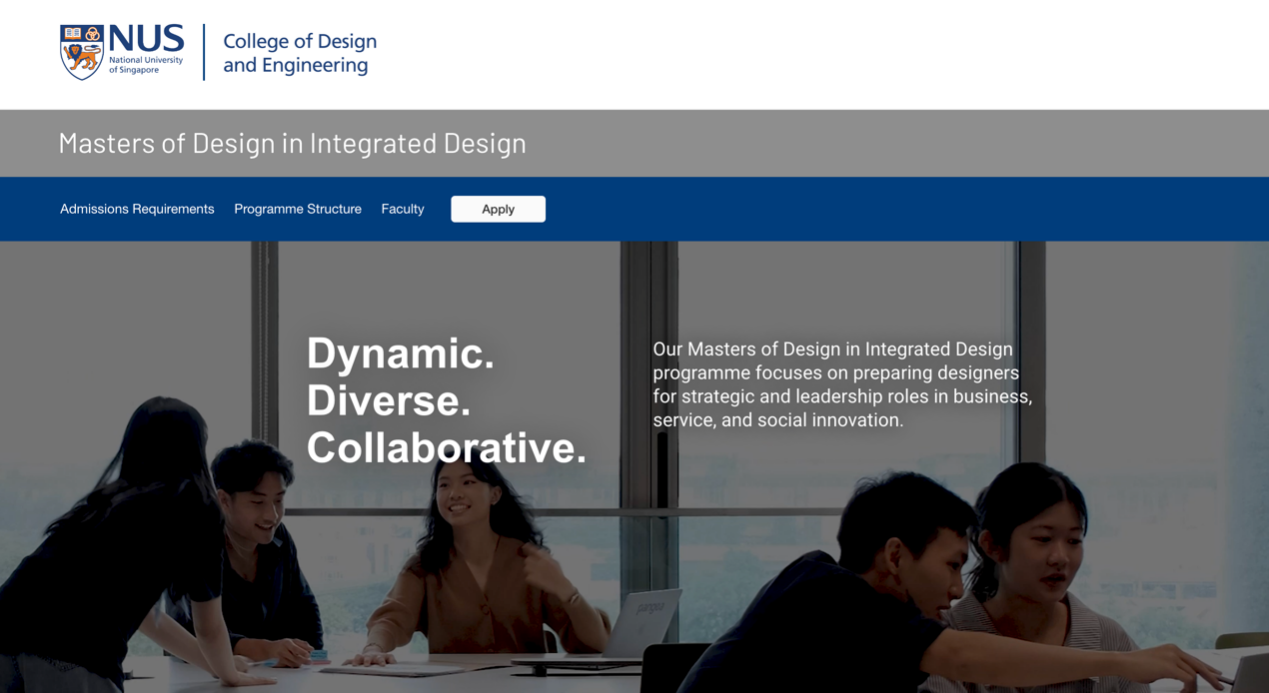 NUS National University of Singapore

College of Design and Engineering

Masters of Design in Integrated Design

Admissions Requirements Programme Structure Faculty Apply

Dynamic.
Diverse.
Collaborative.

Our Masters of Design in Integrated Design programme focuses on preparing designers for strategic and leadership roles in business, service, and social innovation.